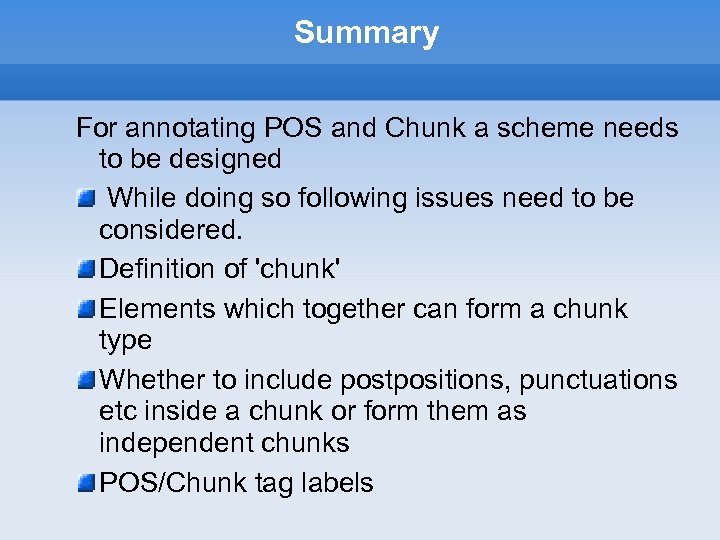 Summary

For annotating POS and Chunk a scheme needs to be designed

While doing so following issues need to be considered.

Definition of 'chunk'

Elements which together can form a chunk type

Whether to include postpositions, punctuations etc inside a chunk or form them as independent chunks

POS/Chunk tag labels